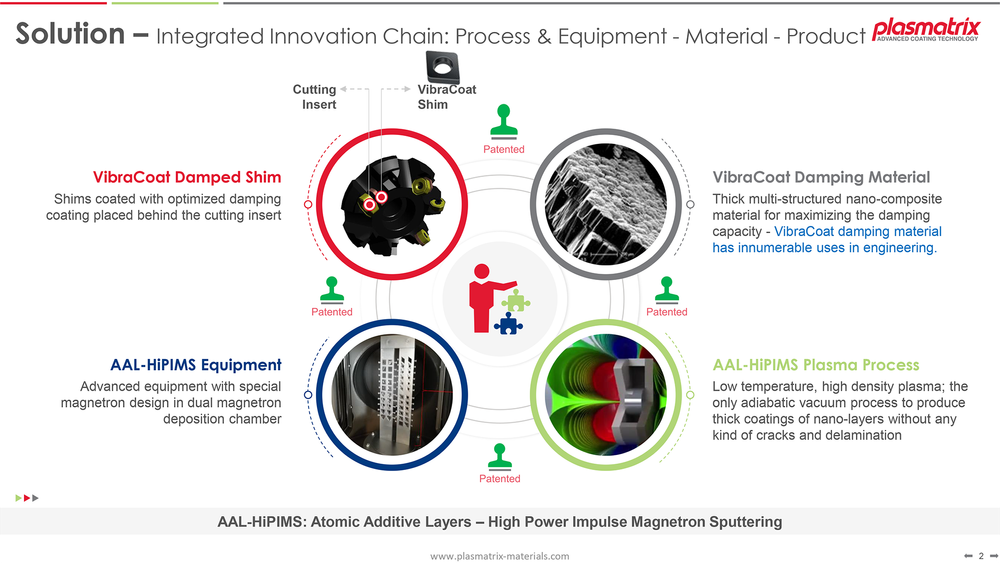 Solution – Integrated Innovation Chain: Process & Equipment - Material - Product

plasmatrix
ADVANCED COATING TECHNOLOGY

Cutting Insert

VibraCoat Shim

Patented

VibraCoat Damped Shim
Shims coated with optimized damping coating placed behind the cutting insert

VibraCoat Damping Material
Thick multi-structured nano-composite material for maximizing the damping capacity - VibraCoat damping material has innumerable uses in engineering.

Patented

Patented

AAL-HiPIMS Equipment
Advanced equipment with special magnetron design in dual magnetron deposition chamber

AAL-HiPIMS Plasma Process
Low temperature, high density plasma; the only adiabatic vacuum process to produce thick coatings of nano-layers without any kind of cracks and delamination

Patented

AAL-HiPIMS: Atomic Additive Layers – High Power Impulse Magnetron Sputtering

www.plasmatrix-materials.com

2